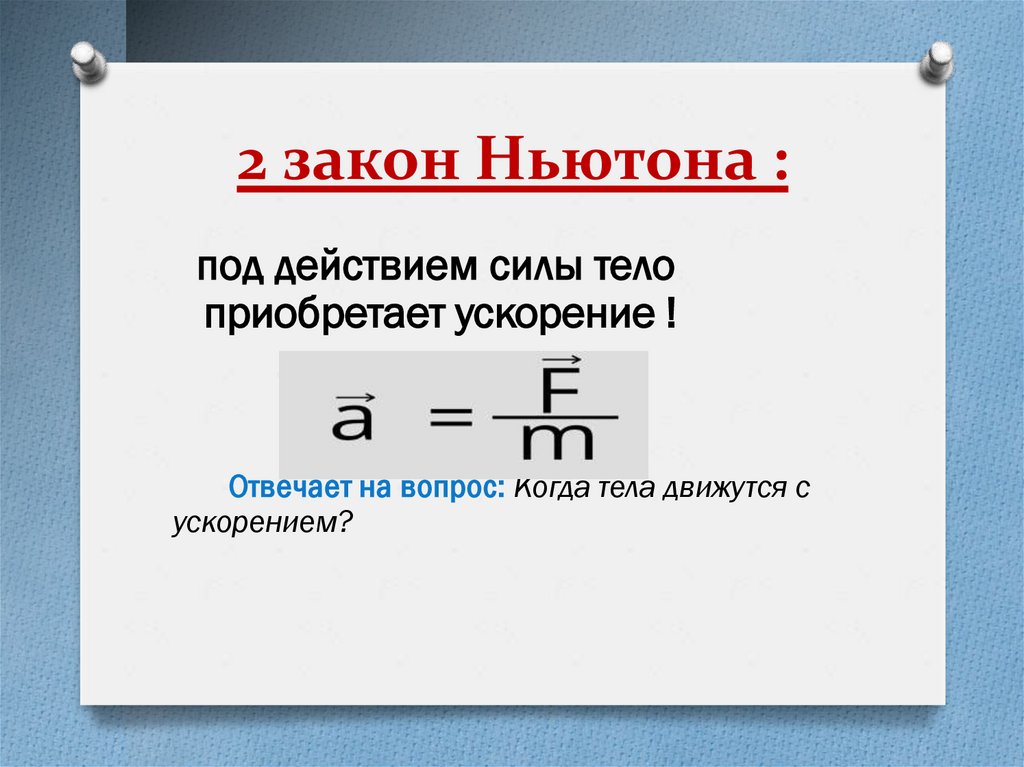 2 закон Ньютона :

под действием силы тело приобретает ускорение !

$\vec{a} = \frac{\vec{F}}{m}$

Отвечает на вопрос: Когда тела движутся с ускорением?